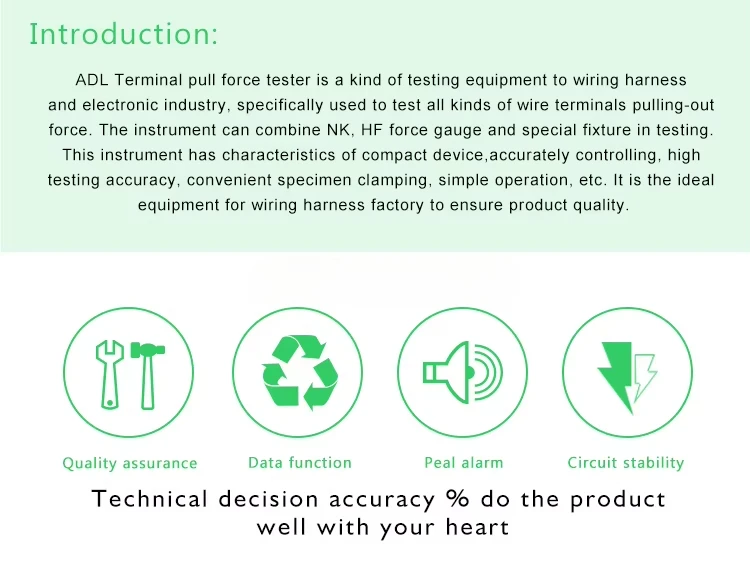 Introduction:

ADL Terminal pull force tester is a kind of testing equipment to wiring harness and electronic industry, specifically used to test all kinds of wire terminals pulling-out force. The instrument can combine NK, HF force gauge and special fixture in testing. This instrument has characteristics of compact device,accurately controlling, high testing accuracy, convenient specimen clamping, simple operation, etc. It is the ideal equipment for wiring harness factory to ensure product quality.

Quality assurance

Data function

Peal alarm

Circuit stability

Technical decision accuracy % do the product well with your heart